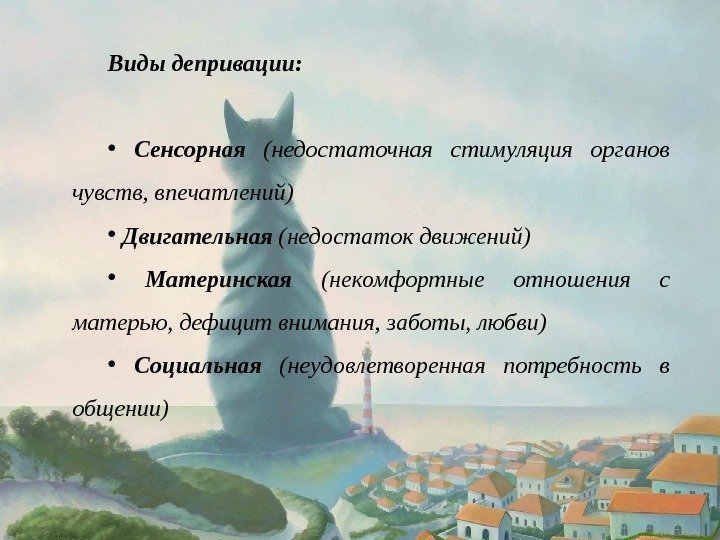 Виды депривации:

• Сенсорная (недостаточная стимуляция органов чувств, впечатлений)

• Двигательная (недостаток движений)

• Материнская (некомфортные отношения с матерью, дефицит внимания, заботы, любви)

• Социальная (неудовлетворенная потребность в общении)